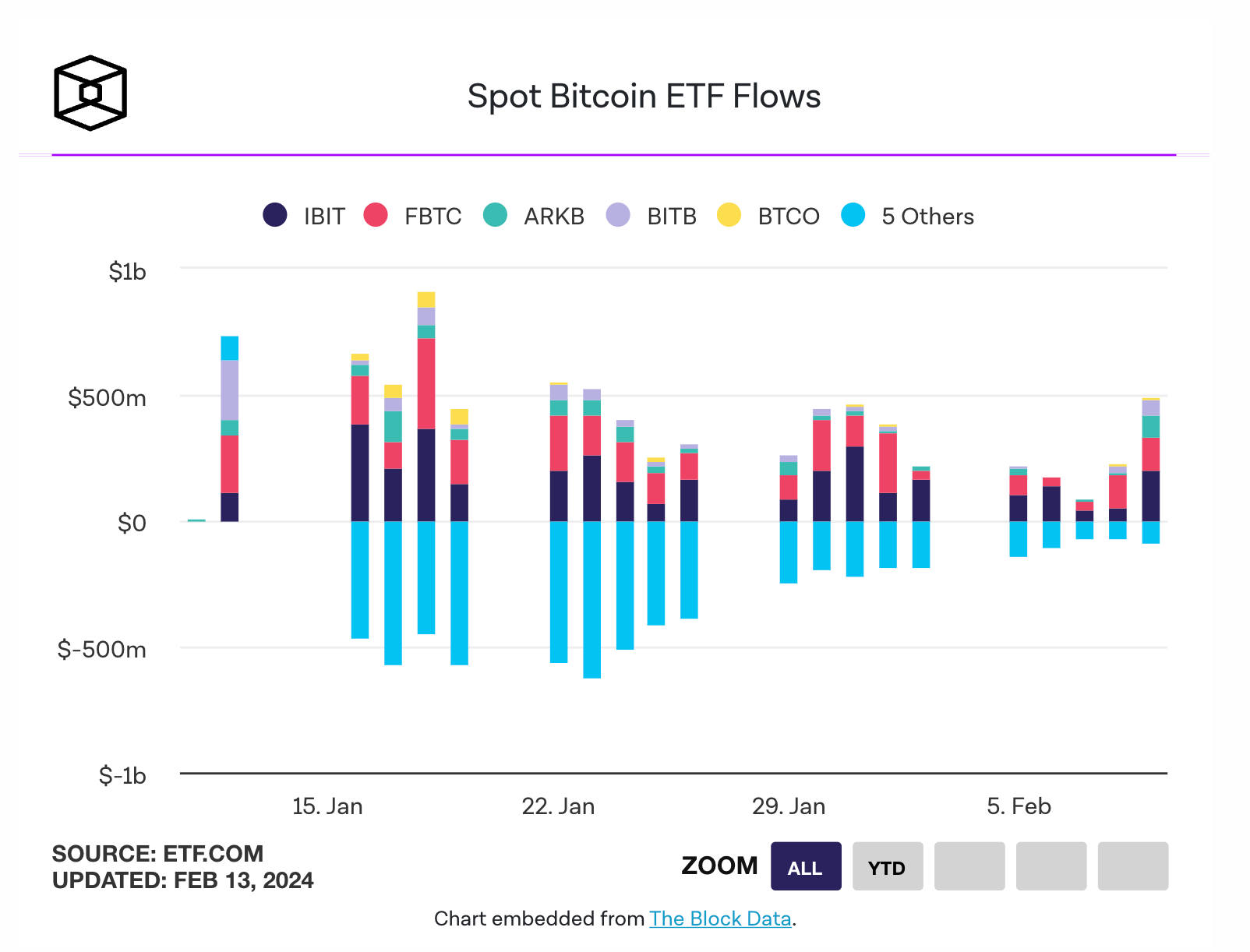 Spot Bitcoin ETF Flows

IBIT FBTC ARKB BITB BTCO 5 Others

$1b
$500m
$0
$-500m
$-1b

15. Jan
22. Jan
29. Jan
5. Feb

SOURCE: ETF.COM
UPDATED: FEB 13, 2024

ZOOM ALL YTD

Chart embedded from The Block Data.